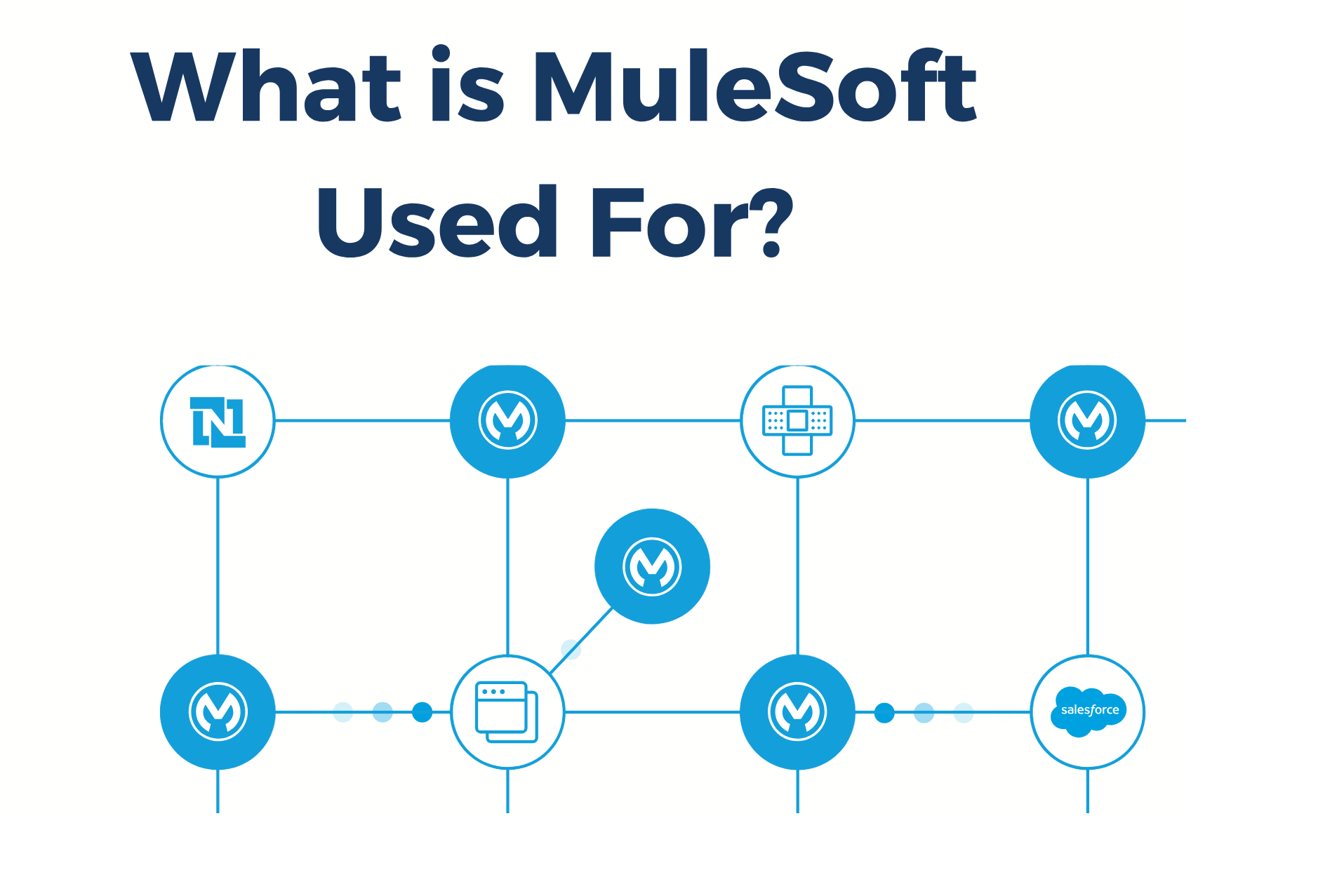 What is MuleSoft Used For?

salesforce